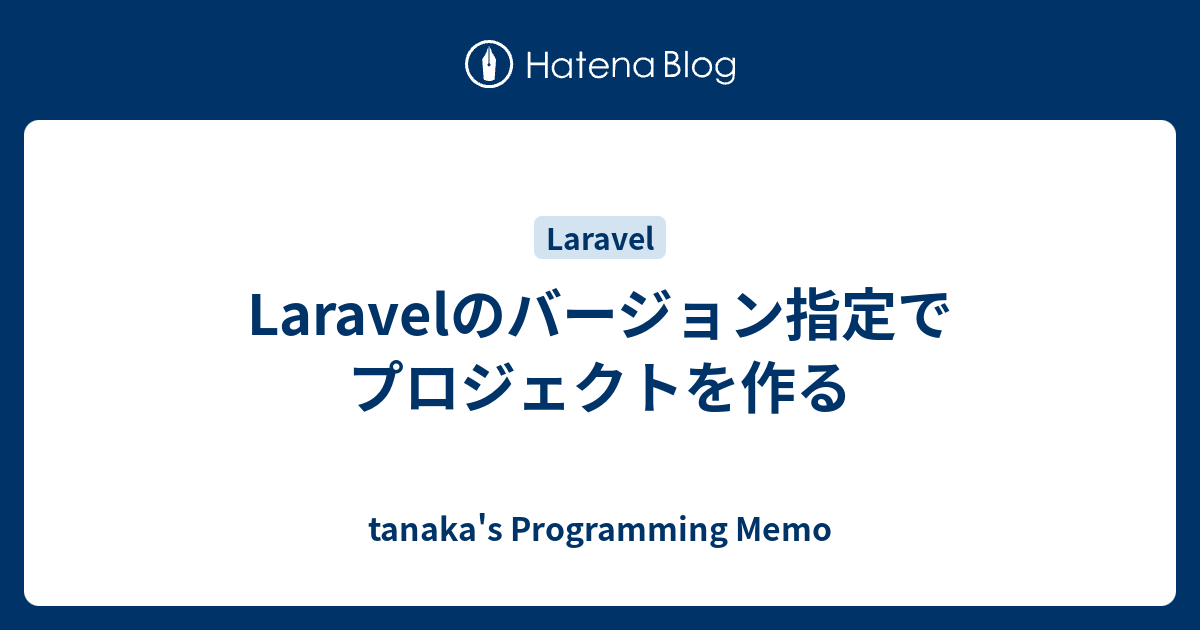 Hatena Blog

Laravel

Laravelのバージョン指定でプロジェクトを作る

tanaka's Programming Memo